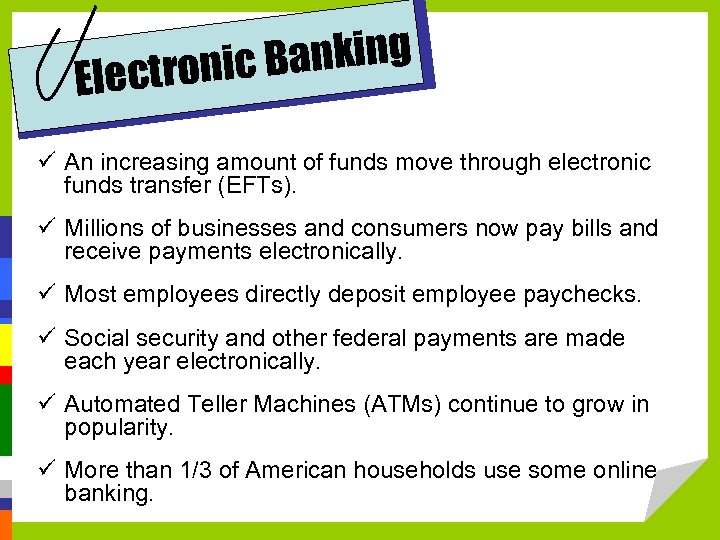 Electronic Banking

✓ An increasing amount of funds move through electronic funds transfer (EFTs).

✓ Millions of businesses and consumers now pay bills and receive payments electronically.

✓ Most employees directly deposit employee paychecks.

✓ Social security and other federal payments are made each year electronically.

✓ Automated Teller Machines (ATMs) continue to grow in popularity.

✓ More than 1/3 of American households use some online banking.